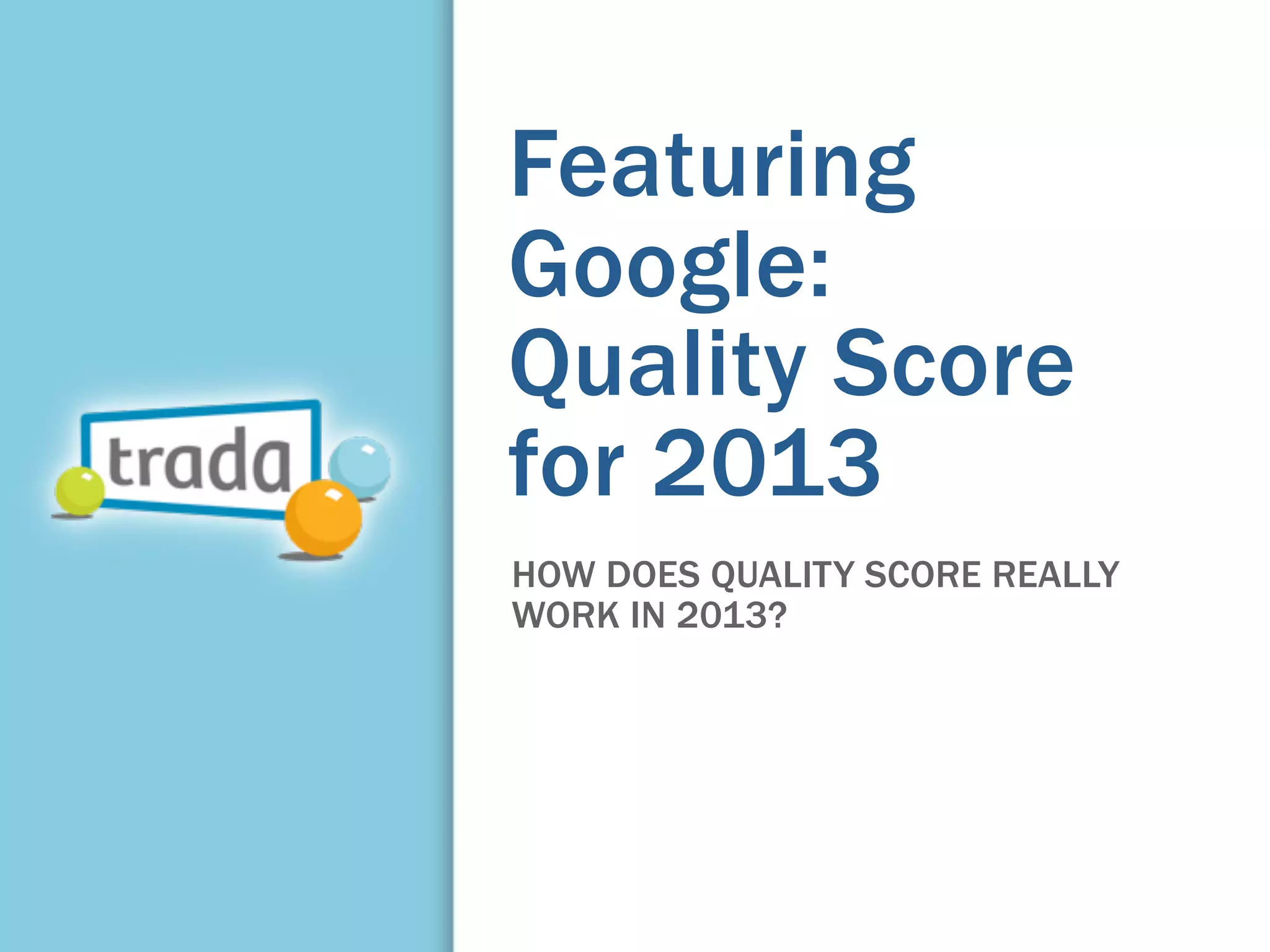 trada

Featuring Google: Quality Score for 2013

HOW DOES QUALITY SCORE REALLY WORK IN 2013?